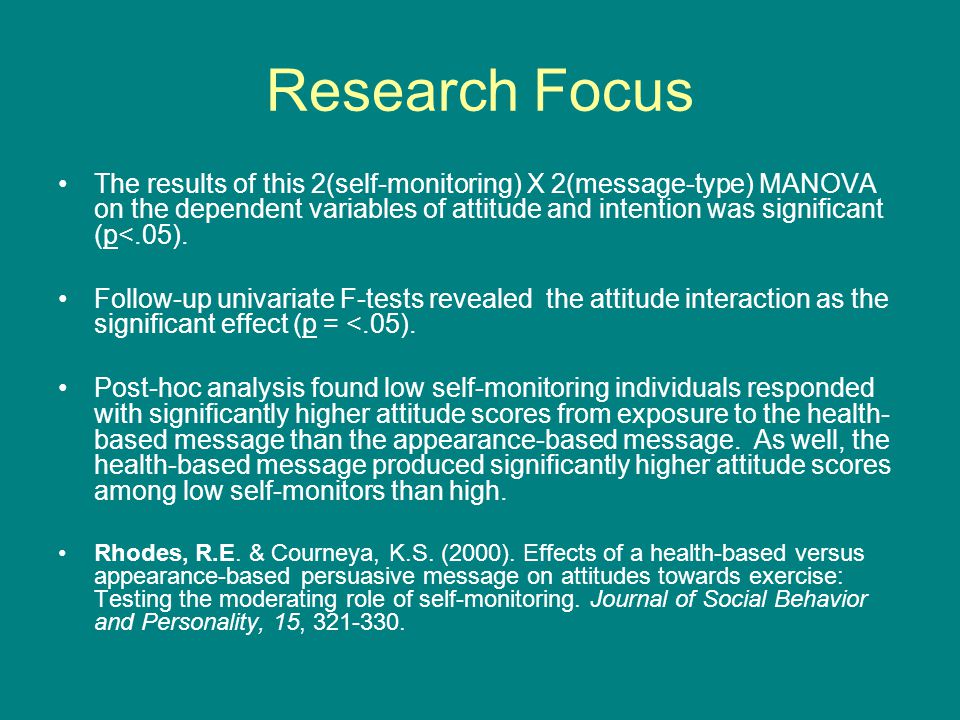 Research Focus

• The results of this 2(self-monitoring) X 2(message-type) MANOVA on the dependent variables of attitude and intention was significant (p<.05).

• Follow-up univariate F-tests revealed the attitude interaction as the significant effect (p = <.05).

• Post-hoc analysis found low self-monitoring individuals responded with significantly higher attitude scores from exposure to the health-based message than the appearance-based message. As well, the health-based message produced significantly higher attitude scores among low self-monitors than high.

• Rhodes, R.E. & Courneya, K.S. (2000). Effects of a health-based versus appearance-based persuasive message on attitudes towards exercise: Testing the moderating role of self-monitoring. Journal of Social Behavior and Personality, 15, 321-330.